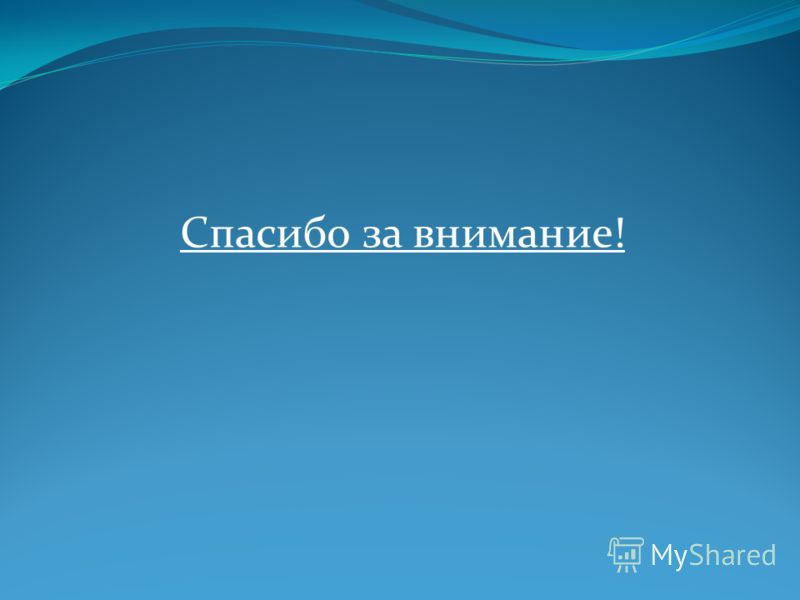 Спасибо за внимание!

MyShared